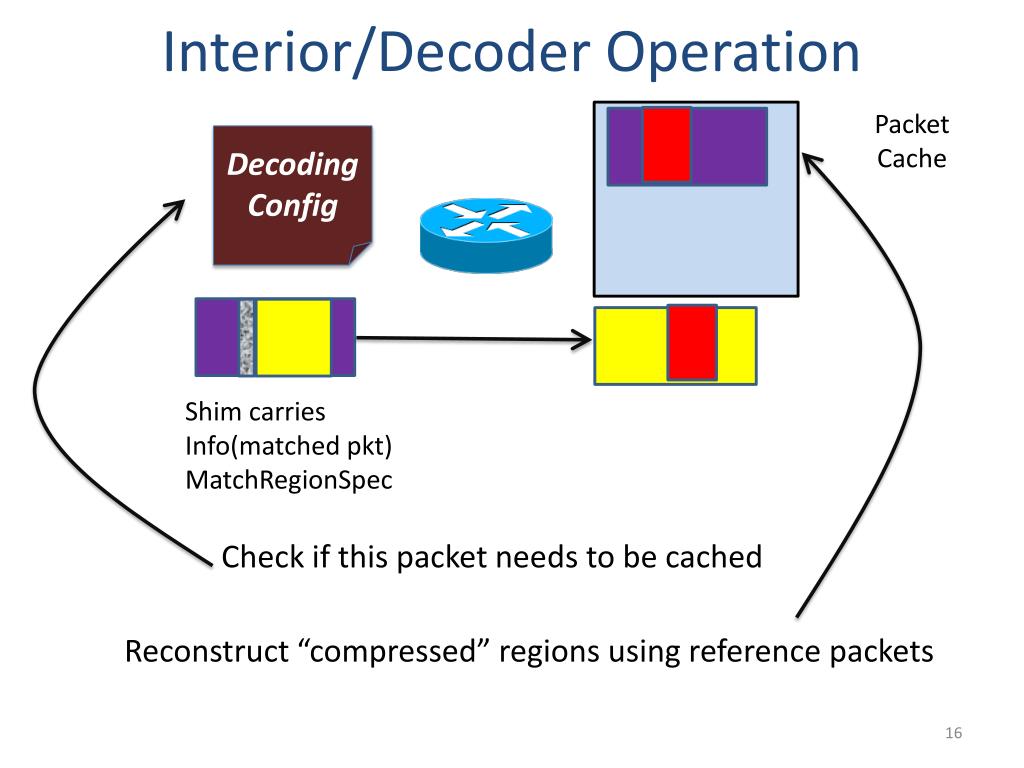 Interior/Decoder Operation

Decoding Config

Packet Cache

Shim carries Info(matched pkt) MatchRegionSpec

Check if this packet needs to be cached

Reconstruct “compressed” regions using reference packets

16